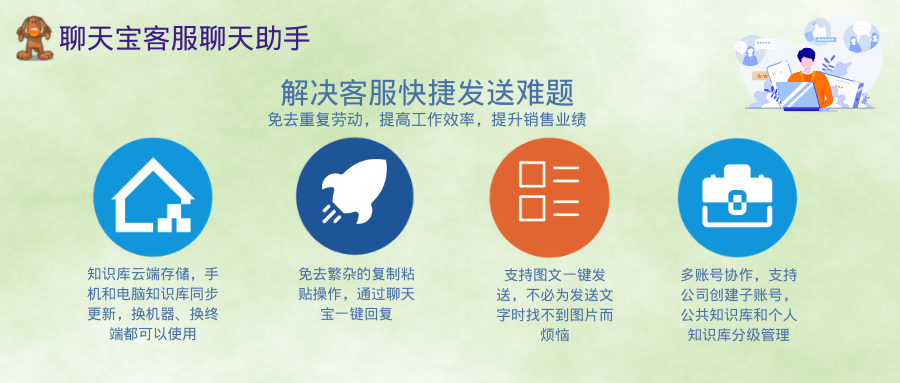 聊天宝客服聊天助手

解决客服快捷发送难题
免去重复劳动，提高工作效率，提升销售业绩

知识库云端存储，手机和电脑知识库同步更新，换机器、换终端都可以使用

免去繁杂的复制粘贴操作，通过聊天宝一键回复

支持图文一键发送，不必为发送文字时找不到图片而烦恼

多账号协作，支持公司创建子账号，公共知识库和个人知识库分级管理